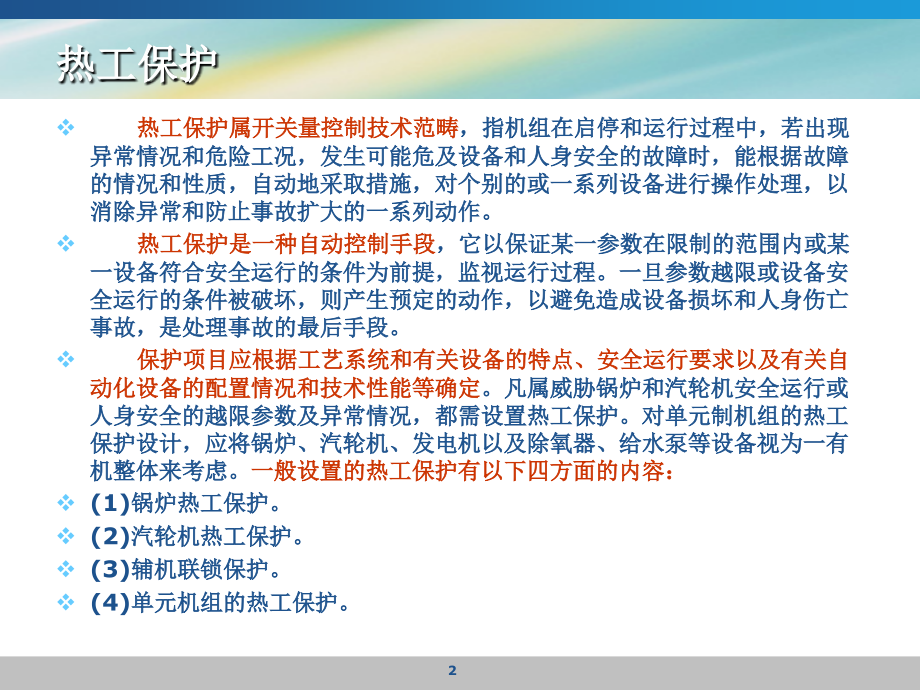 热工保护

热工保护属开关量控制技术范畴，指机组在启停和运行过程中，若出现异常情况和危险工况，发生可能危及设备和人身安全的故障时，能根据故障的情况和性质，自动地采取措施，对个别的或一系列设备进行操作处理，以消除异常和防止事故扩大的一系列动作。

热工保护是一种自动控制手段，它以保证某一参数在限制的范围内或某一设备符合安全运行的条件为前提，监视运行过程。一旦参数越限或设备安全运行的条件被破坏，则产生预定的动作，以避免造成设备损坏和人身伤亡事故，是处理事故的最后手段。

保护项目应根据工艺系统和有关设备的特点、安全运行要求以及有关自动化设备的配置情况和技术性能等确定。凡属威胁锅炉和汽轮机安全运行或人身安全的越限参数及异常情况，都需设置热工保护。对单元制机组的热工保护设计，应将锅炉、汽轮机、发电机以及除氧器、给水泵等设备视为一有机整体来考虑。一般设置的热工保护有以下四方面的内容：

(1)锅炉热工保护。

(2)汽轮机热工保护。

(3)辅机联锁保护。

(4)单元机组的热工保护。

2